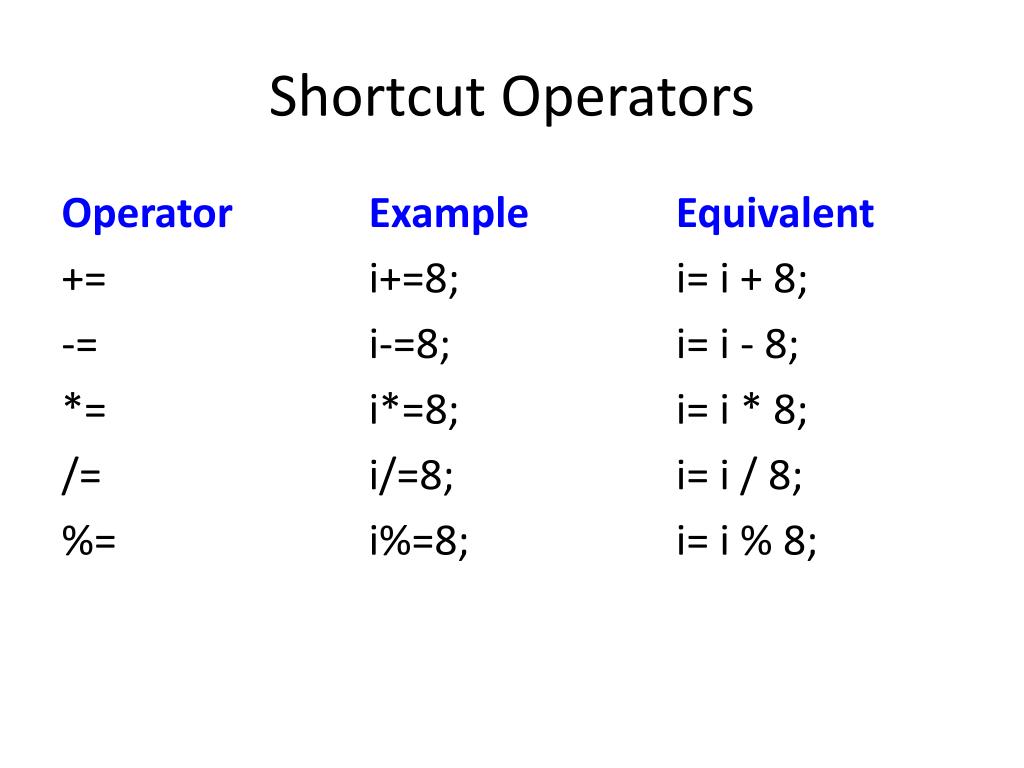 Shortcut Operators

| Operator | Example | Equivalent |
|---|---|---|
| += | i+=8; | i= i + 8; |
| -= | i-=8; | i= i - 8; |
| *= | i*=8; | i= i * 8; |
| /= | i/=8; | i= i / 8; |
| %= | i%=8; | i= i % 8; |